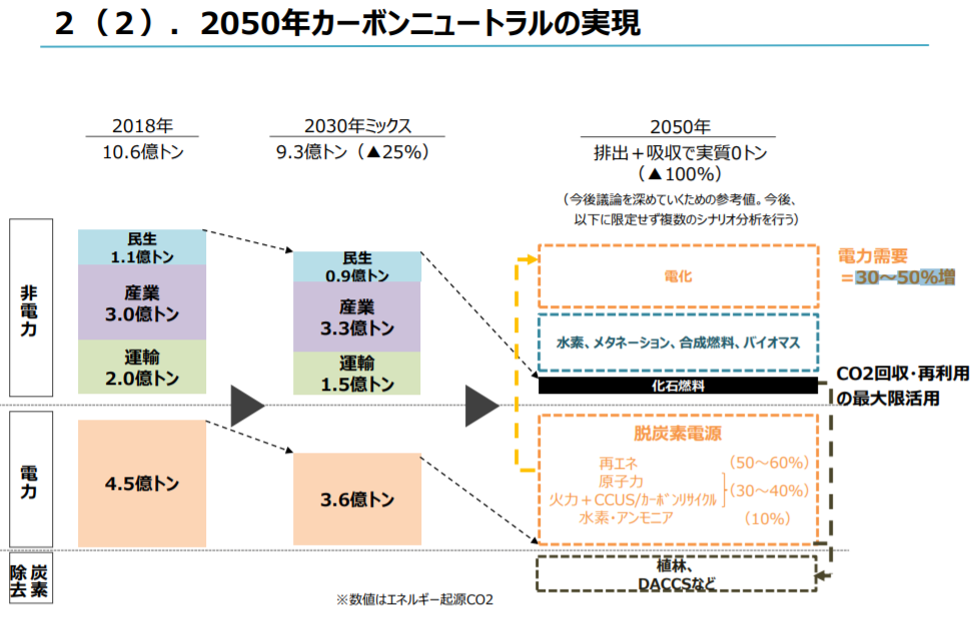 2（2）．2050年カーボンニュートラルの実現

2018年
10.6億トン

2030年ミックス
9.3億トン（▲25%）

2050年
排出＋吸収で実質0トン
（▲100%）
（今後議論を深めていくための参考値。今後、以下に限定せず複数のシナリオ分析を行う）

非電力

民生
1.1億トン
産業
3.0億トン
運輸
2.0億トン

民生
0.9億トン
産業
3.3億トン
運輸
1.5億トン

電化

電力需要
＝30～50%増

水素、メタネーション、合成燃料、バイオマス

化石燃料

CO2回収・再利用の最大限活用

電力

4.5億トン

3.6億トン

脱炭素電源
再エネ （50～60%）
原子力
火力＋CCUS/カーボンリサイクル （30～40%）
水素・アンモニア （10%）

炭素除去

植林、
DACCSなど

※数値はエネルギー起源CO2